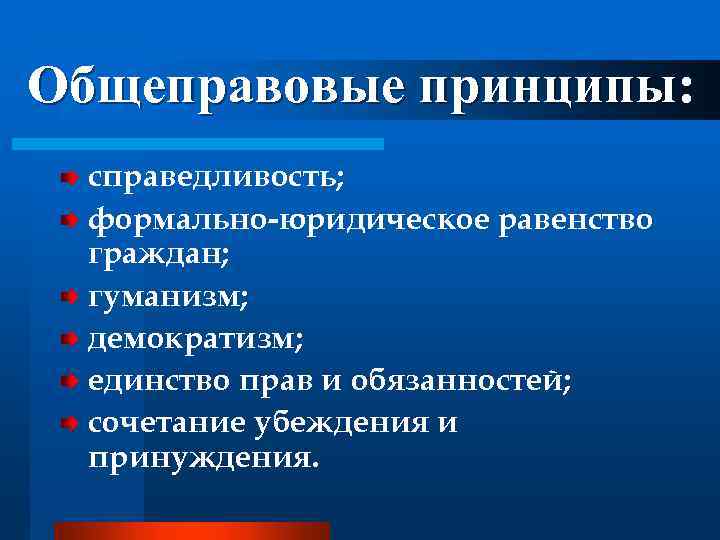 Общеправовые принципы:

справедливость;
формально-юридическое равенство граждан;
гуманизм;
демократизм;
единство прав и обязанностей;
сочетание убеждения и принуждения.